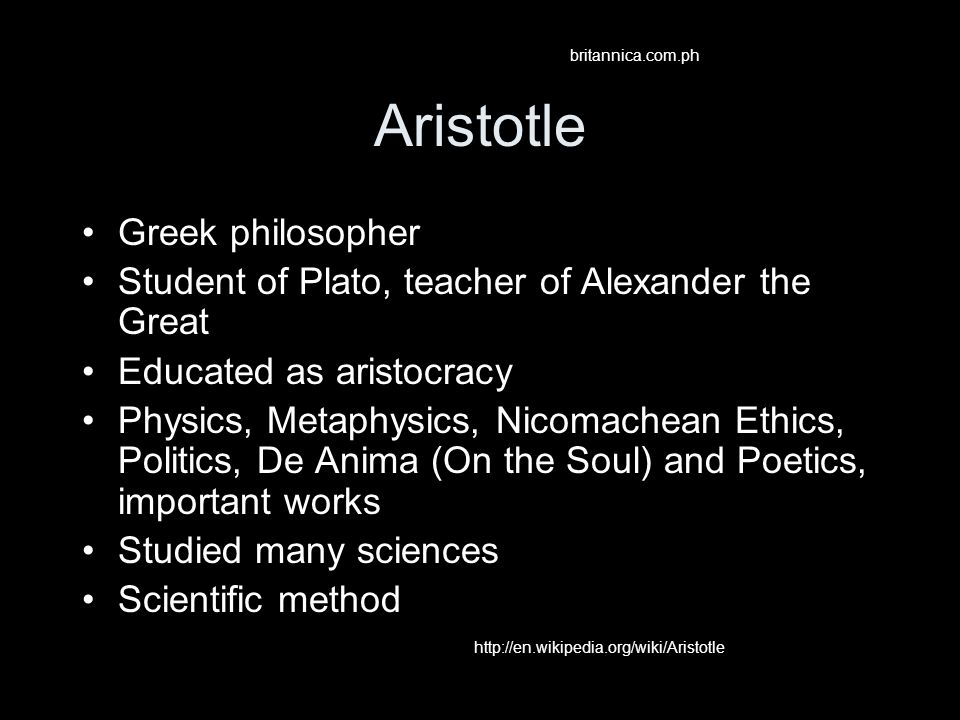 britannica.com.ph

Aristotle

• Greek philosopher
• Student of Plato, teacher of Alexander the Great
• Educated as aristocracy
• Physics, Metaphysics, Nicomachean Ethics, Politics, De Anima (On the Soul) and Poetics, important works
• Studied many sciences
• Scientific method

http://en.wikipedia.org/wiki/Aristotle